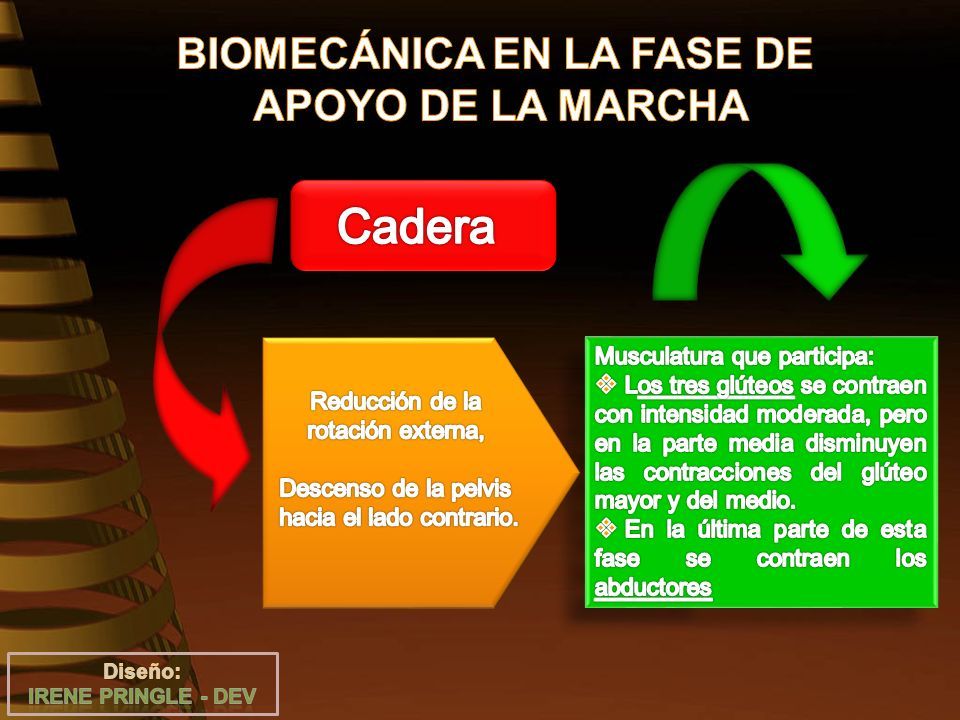 BIOMECÁNICA EN LA FASE DE APOYO DE LA MARCHA

Cadera

Reducción de la rotación externa,

Descenso de la pelvis hacia el lado contrario.

Musculatura que participa:
❖ Los tres glúteos se contraen con intensidad moderada, pero en la parte media disminuyen las contracciones del glúteo mayor y del medio.
❖ En la última parte de esta fase se contraen los abductores

Diseño:
IRENE PRINGLE - DEV